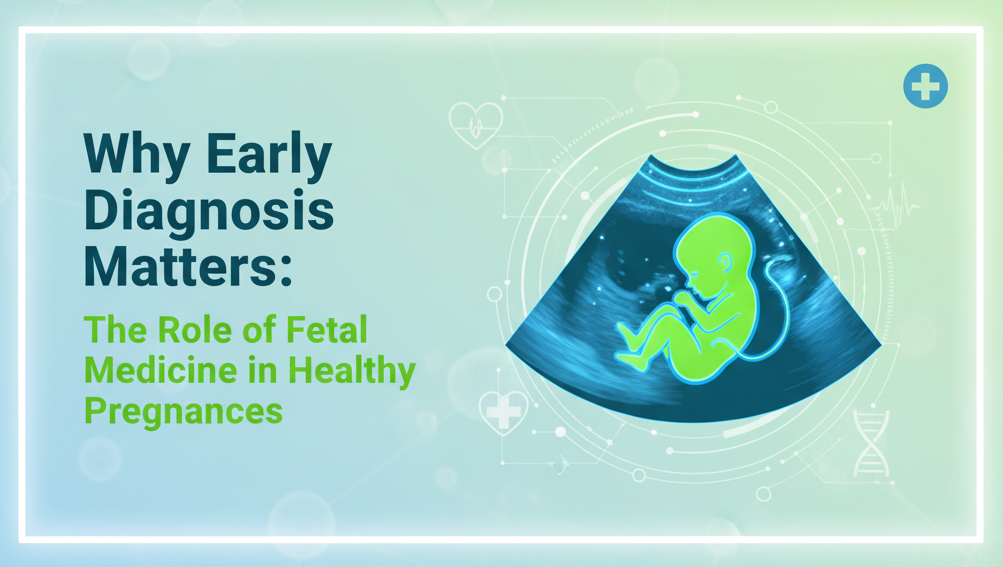 Why Early Diagnosis Matters:

The Role of Fetal Medicine in Healthy Pregnances